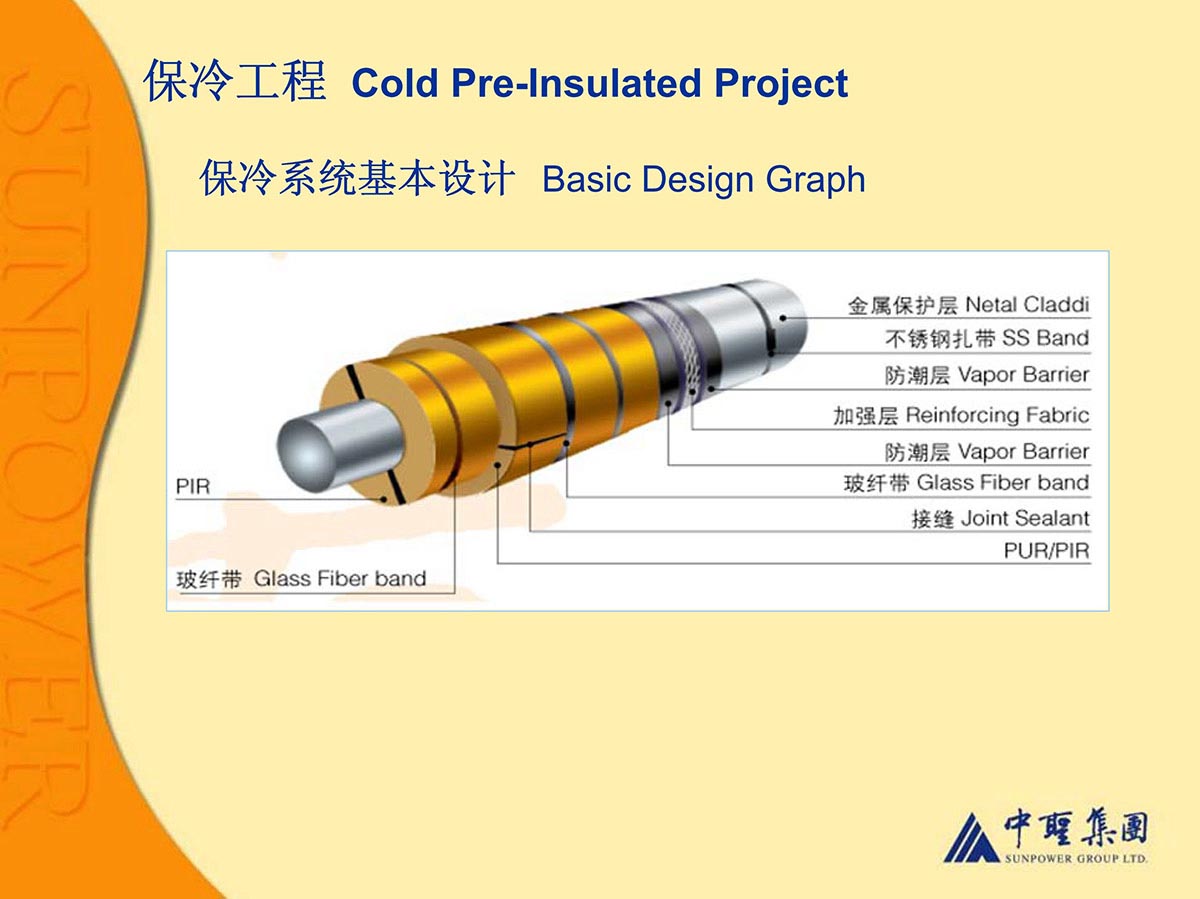 SUNPOWER

保冷工程 Cold Pre-Insulated Project

保冷系统基本设计 Basic Design Graph

金属保护层 Netal Claddi
不锈钢扎带 SS Band
防潮层 Vapor Barrier
加强层 Reinforcing Fabric
防潮层 Vapor Barrier
玻纤带 Glass Fiber band
接缝 Joint Sealant
PUR/PIR
PIR
玻纤带 Glass Fiber band

中聖集團
SUNPOWER GROUP LTD.